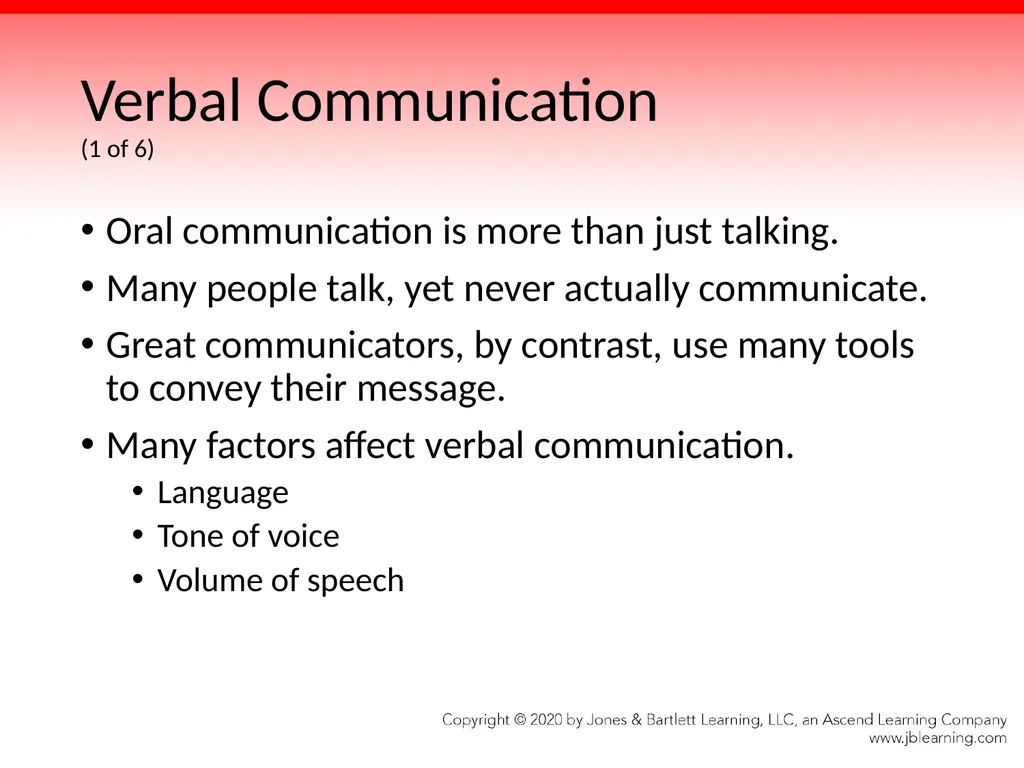 Verbal Communication
(1 of 6)

• Oral communication is more than just talking.
• Many people talk, yet never actually communicate.
• Great communicators, by contrast, use many tools to convey their message.
• Many factors affect verbal communication.
  • Language
  • Tone of voice
  • Volume of speech

Copyright © 2020 by Jones & Bartlett Learning, LLC, an Ascend Learning Company
www.jblearning.com